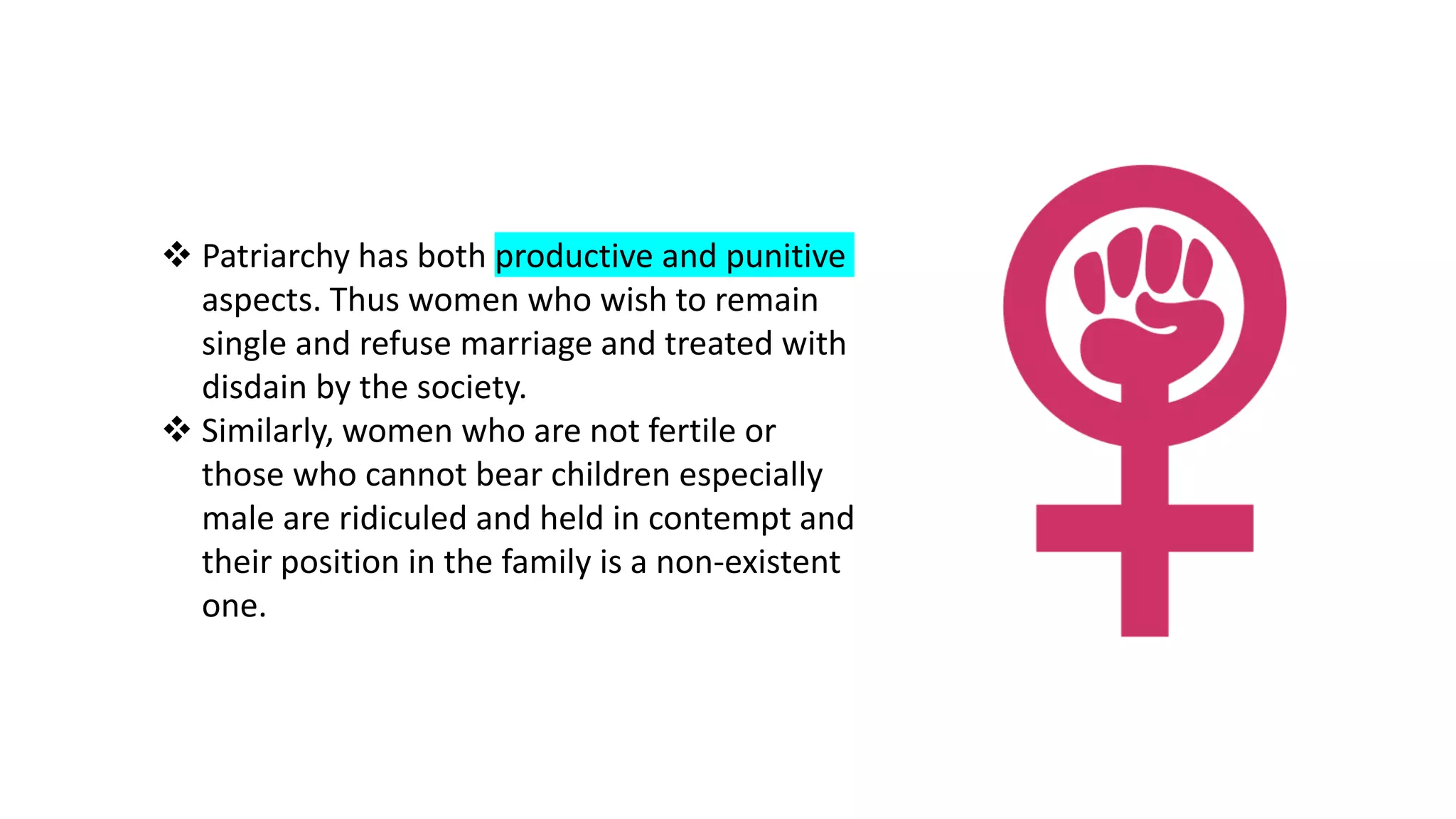 ❖ Patriarchy has both productive and punitive aspects. Thus women who wish to remain single and refuse marriage and treated with disdain by the society.

❖ Similarly, women who are not fertile or those who cannot bear children especially male are ridiculed and held in contempt and their position in the family is a non-existent one.